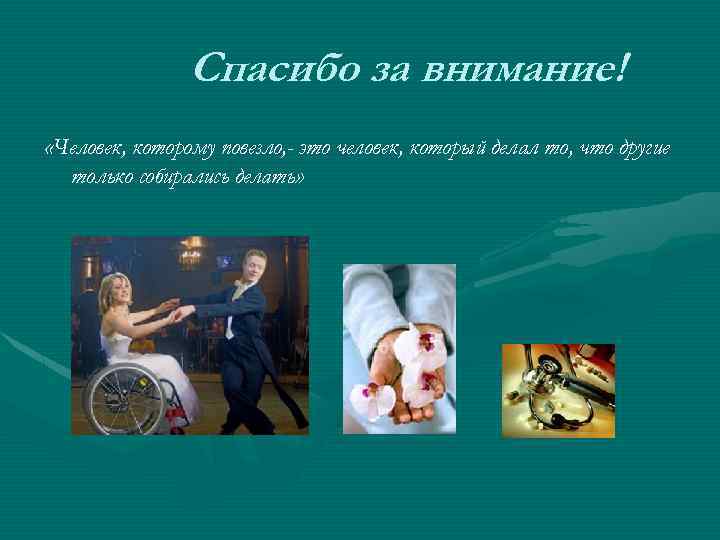 Спасибо за внимание!

«Человек, которому повезло,- это человек, который делал то, что другие только собирались делать»